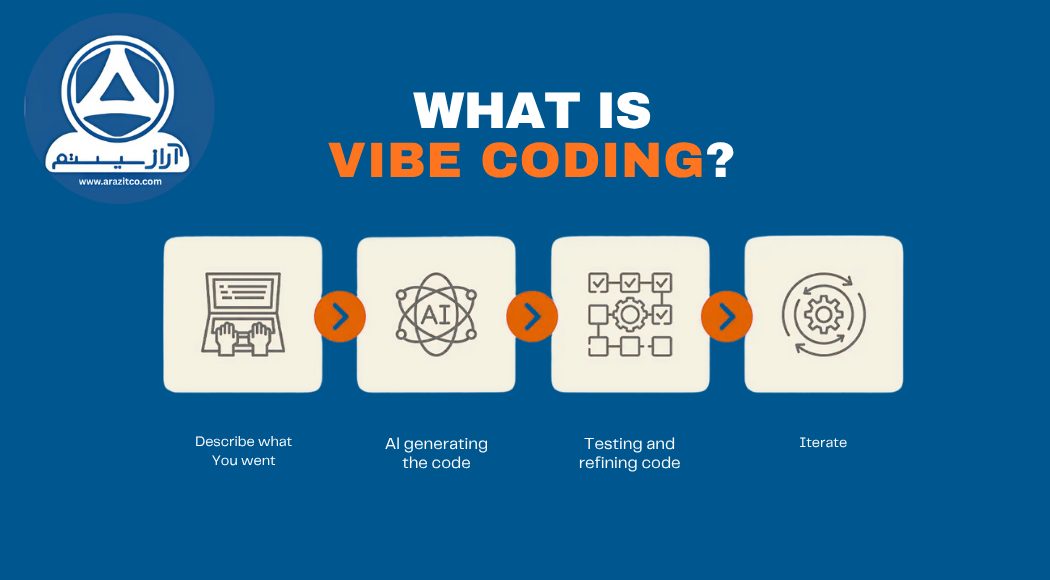 آراز سیستم
www.arazitco.com

WHAT IS
VIBE CODING?

AI

Describe what You went

AI generating the code

Testing and refining code

Iterate